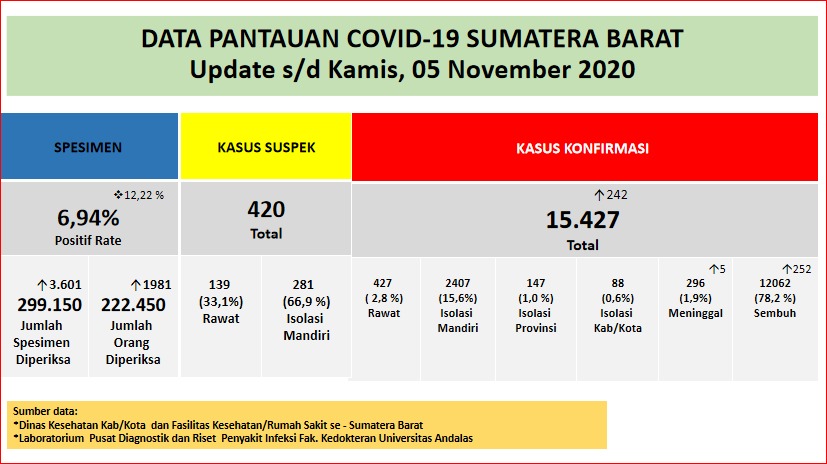 DATA PANTAUAN COVID-19 SUMATERA BARAT
Update s/d Kamis, 05 November 2020

SPESIMEN

KASUS SUSPEK

KASUS KONFIRMASI

❖12,22 %
6,94%
Positif Rate

420
Total

↑242
15.427
Total

↑3.601
299.150
Jumlah Spesimen Diperiksa

↑1981
222.450
Jumlah Orang Diperiksa

139
(33,1%)
Rawat

281
(66,9 %)
Isolasi Mandiri

427
( 2,8 %)
Rawat

2407
(15,6%)
Isolasi Mandiri

147
(1,0 %)
Isolasi Provinsi

88
(0,6%)
Isolasi Kab/Kota

↑5
296
(1,9%)
Meninggal

↑252
12062
(78,2 %)
Sembuh

Sumber data:
*Dinas Kesehatan Kab/Kota dan Fasilitas Kesehatan/Rumah Sakit se - Sumatera Barat
*Laboratorium Pusat Diagnostik dan Riset Penyakit Infeksi Fak. Kedokteran Universitas Andalas